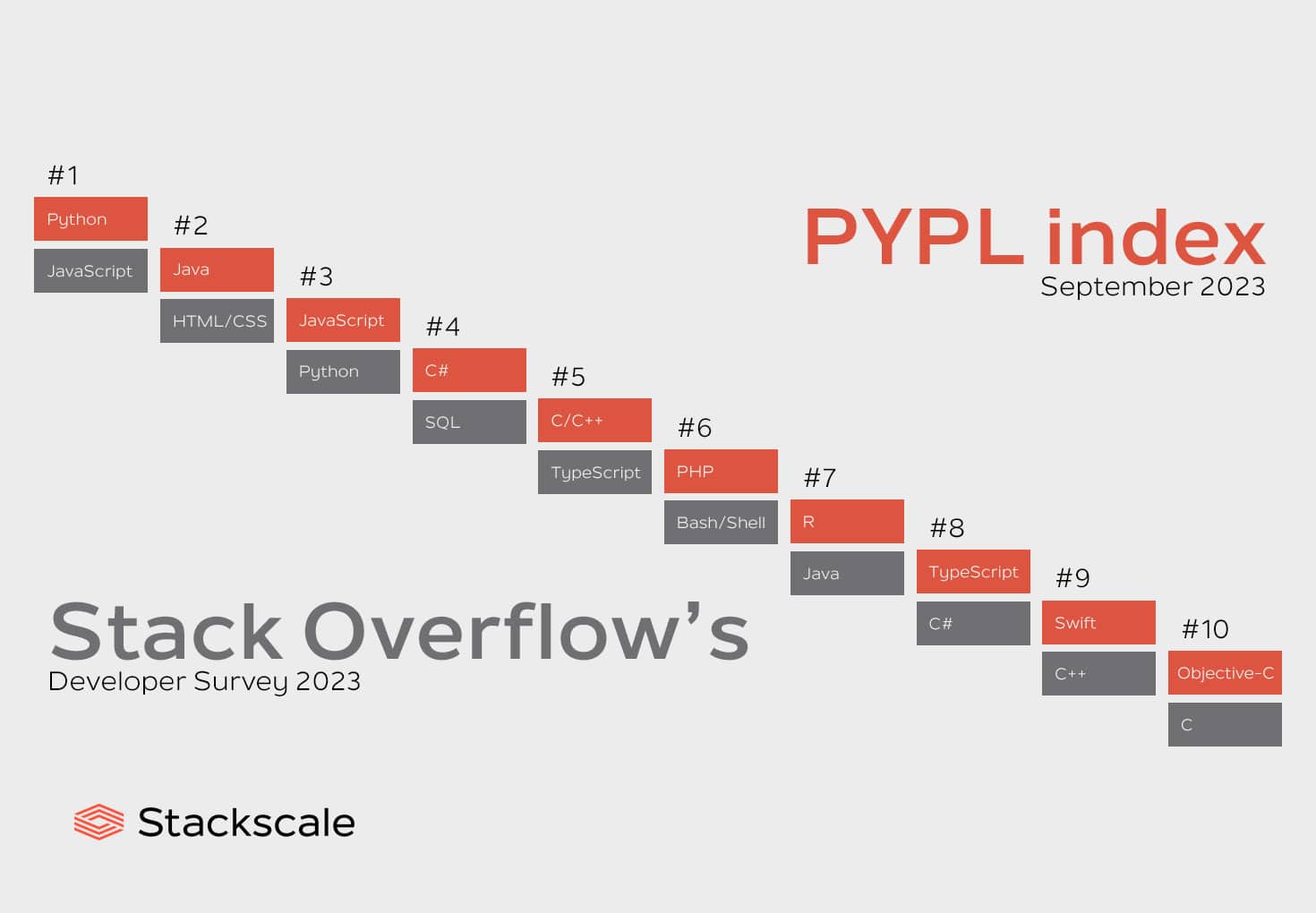 PYPL index
September 2023

#1
Python
JavaScript

#2
Java
HTML/CSS

#3
JavaScript
Python

#4
C#
SQL

#5
C/C++
TypeScript

#6
PHP
Bash/Shell

#7
R
Java

#8
TypeScript
C#

#9
Swift
C++

#10
Objective-C
C

Stack Overflow's
Developer Survey 2023

Stackscale